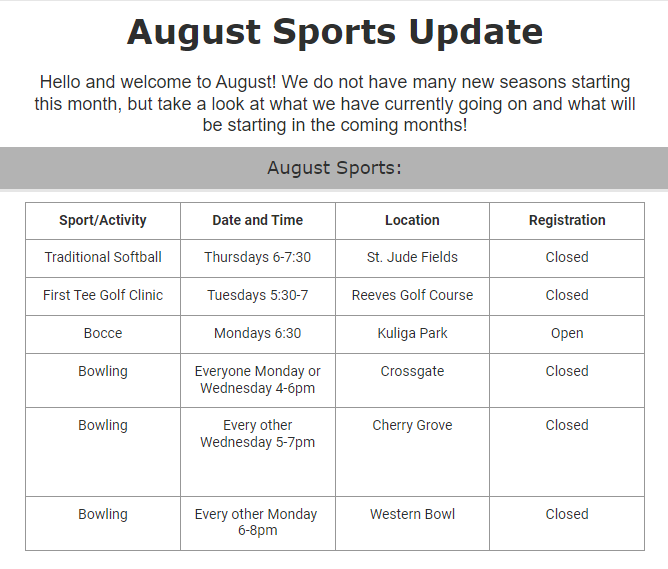 August Sports Update

Hello and welcome to August! We do not have many new seasons starting this month, but take a look at what we have currently going on and what will be starting in the coming months!

August Sports:

| Sport/Activity | Date and Time | Location | Registration |
|---|---|---|---|
| Traditional Softball | Thursdays 6-7:30 | St. Jude Fields | Closed |
| First Tee Golf Clinic | Tuesdays 5:30-7 | Reeves Golf Course | Closed |
| Bocce | Mondays 6:30 | Kuliga Park | Open |
| Bowling | Everyone Monday or Wednesday 4-6pm | Crossgate | Closed |
| Bowling | Every other Wednesday 5-7pm | Cherry Grove | Closed |
| Bowling | Every other Monday 6-8pm | Western Bowl | Closed |